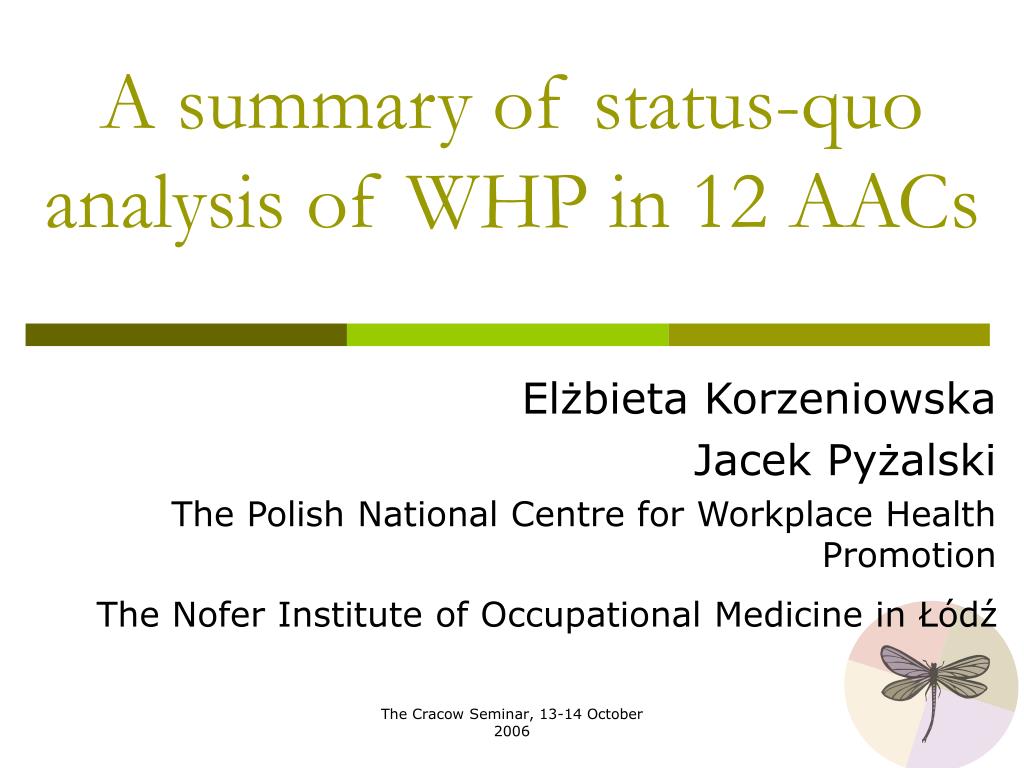 A summary of status-quo analysis of WHP in 12 AACs

Elżbieta Korzeniowska

Jacek Pyżalski

The Polish National Centre for Workplace Health Promotion

The Nofer Institute of Occupational Medicine in Łódź

The Cracow Seminar, 13-14 October 2006